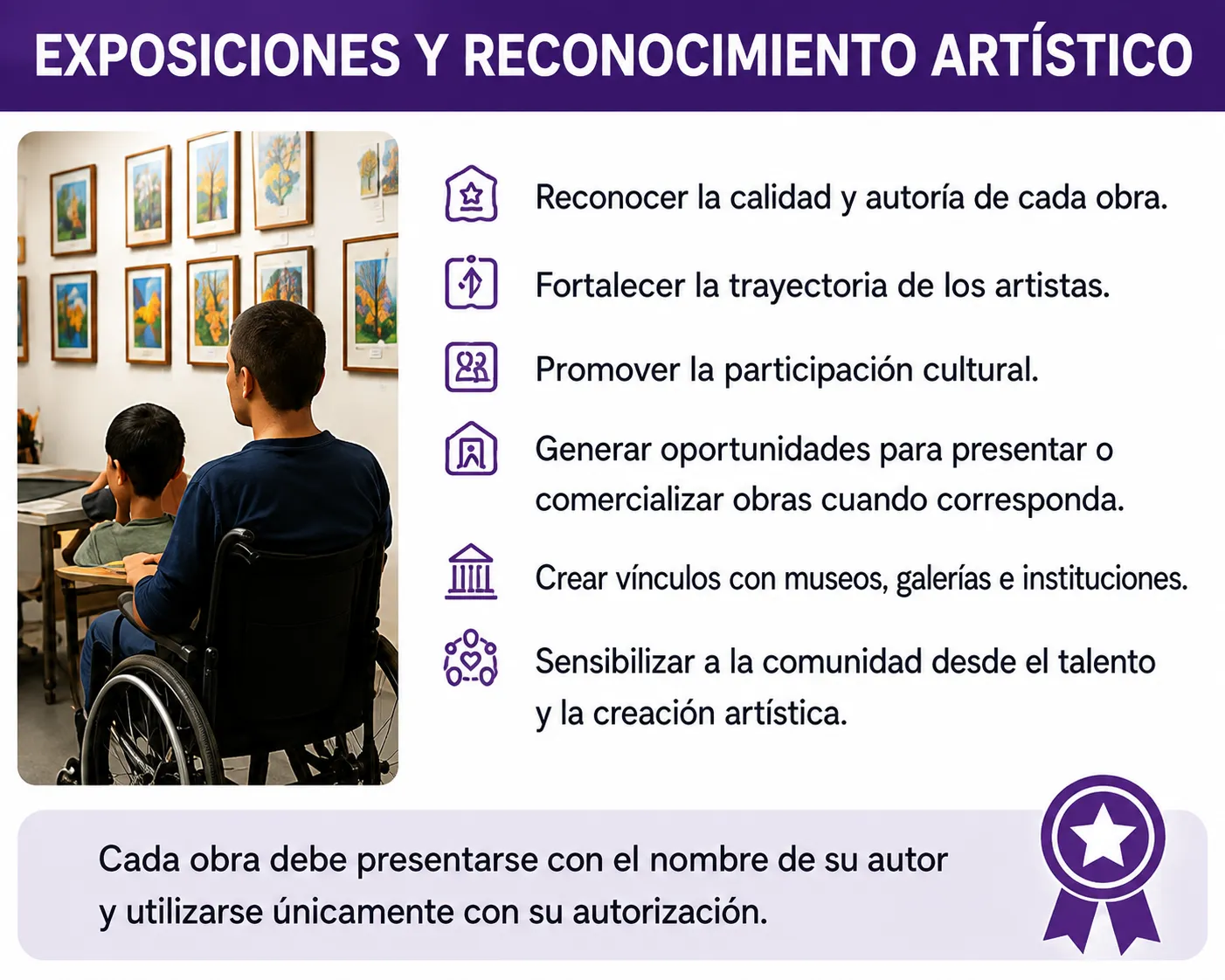 EXPOSICIONES Y RECONOCIMIENTO ARTÍSTICO

Reconocer la calidad y autoría de cada obra.

Fortalecer la trayectoria de los artistas.

Promover la participación cultural.

Generar oportunidades para presentar o comercializar obras cuando corresponda.

Crear vínculos con museos, galerías e instituciones.

Sensibilizar a la comunidad desde el talento y la creación artística.

Cada obra debe presentarse con el nombre de su autor y utilizarse únicamente con su autorización.